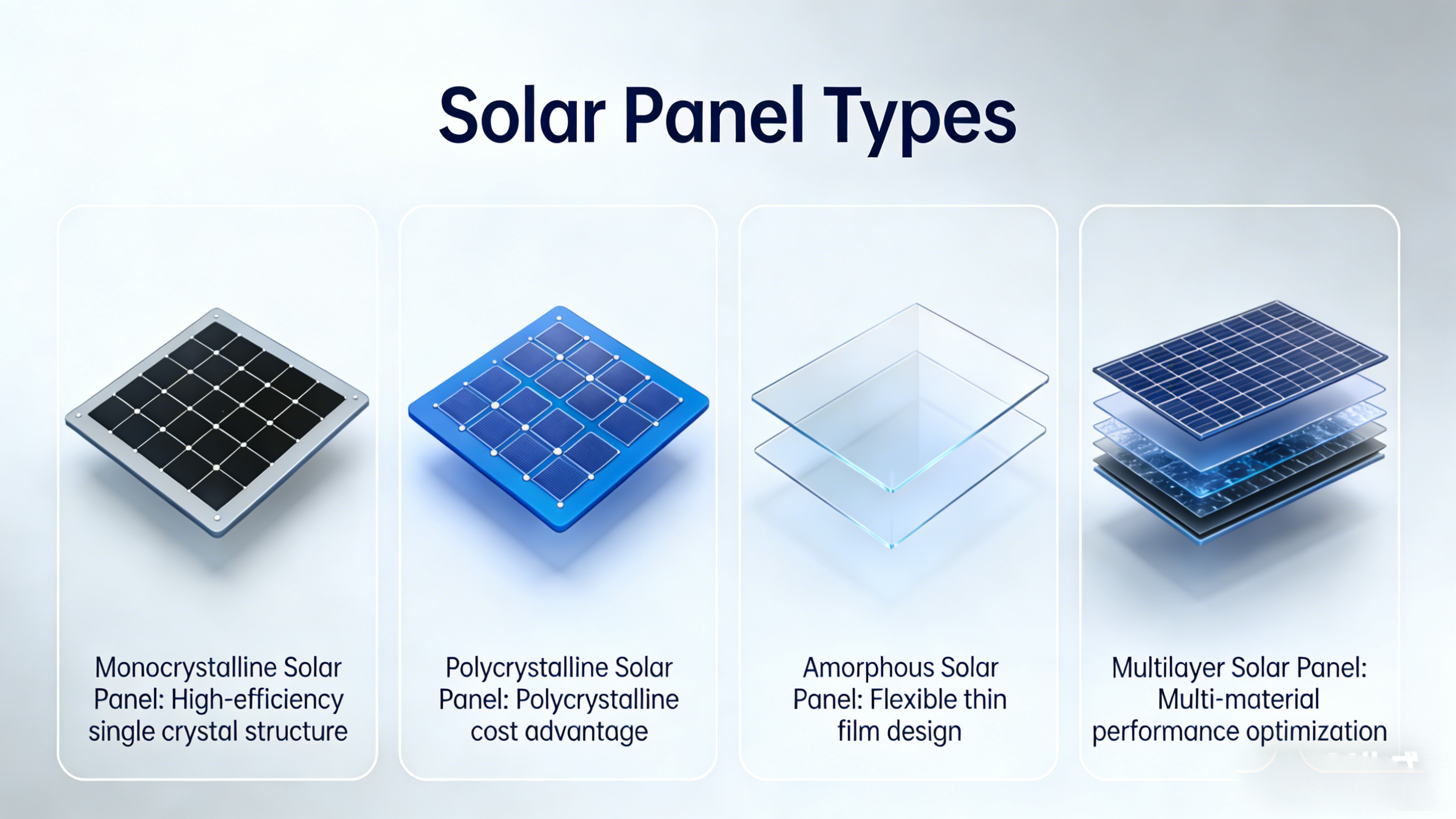 Solar Panel Types

Monocrystalline Solar Panel: High-efficiency single crystal structure

Polycrystalline Solar Panel: Polycrystalline cost advantage

Amorphous Solar Panel: Flexible thin film design

Multilayer Solar Panel: Multi-material performance optimization